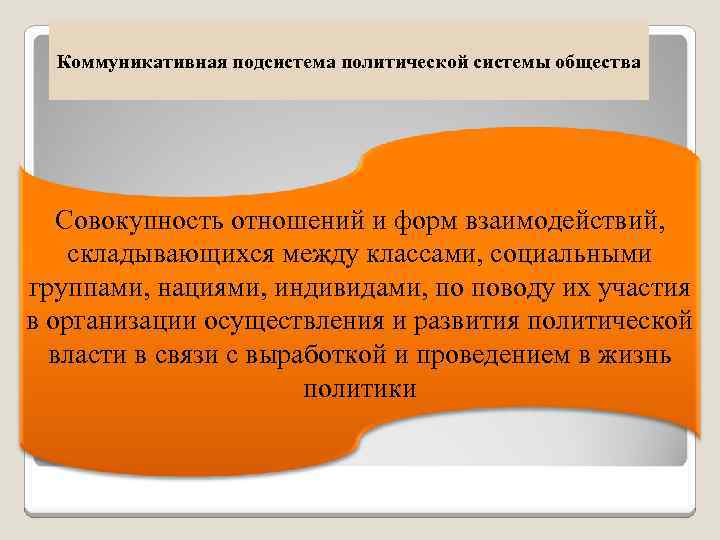 Коммуникативная подсистема политической системы общества

Совокупность отношений и форм взаимодействий, складывающихся между классами, социальными группами, нациями, индивидами, по поводу их участия в организации осуществления и развития политической власти в связи с выработкой и проведением в жизнь политики